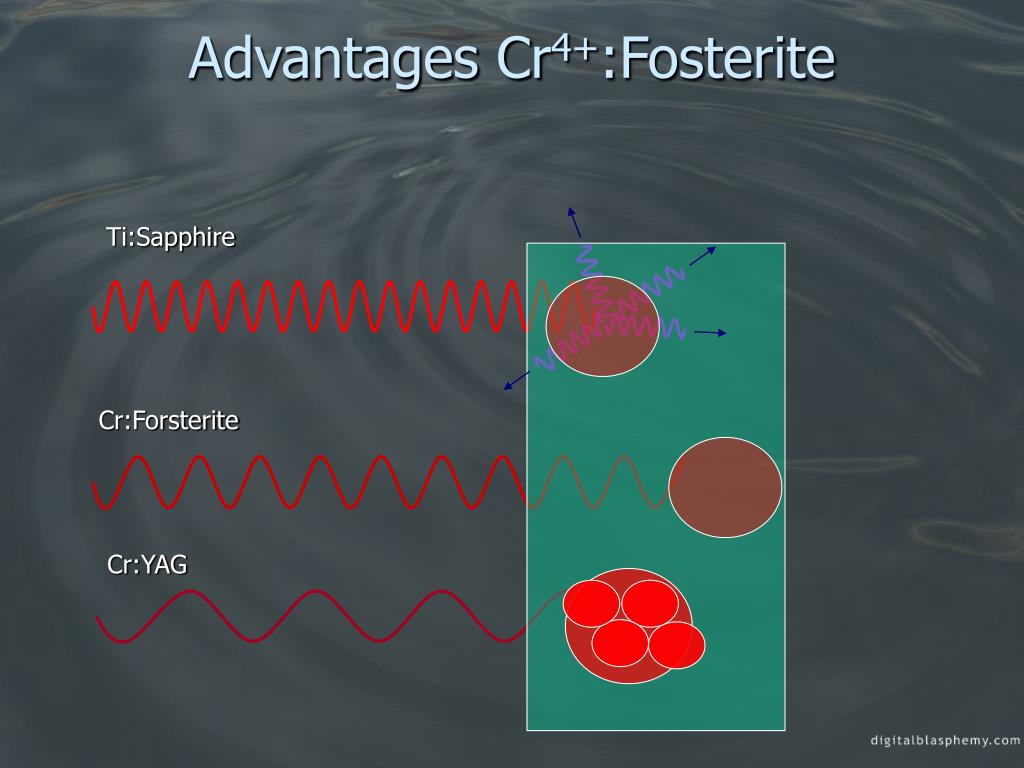 Advantages $Cr^{4+}$:Fosterite

Ti:Sapphire

Cr:Forsterite

Cr:YAG

digitalblasphemy.com